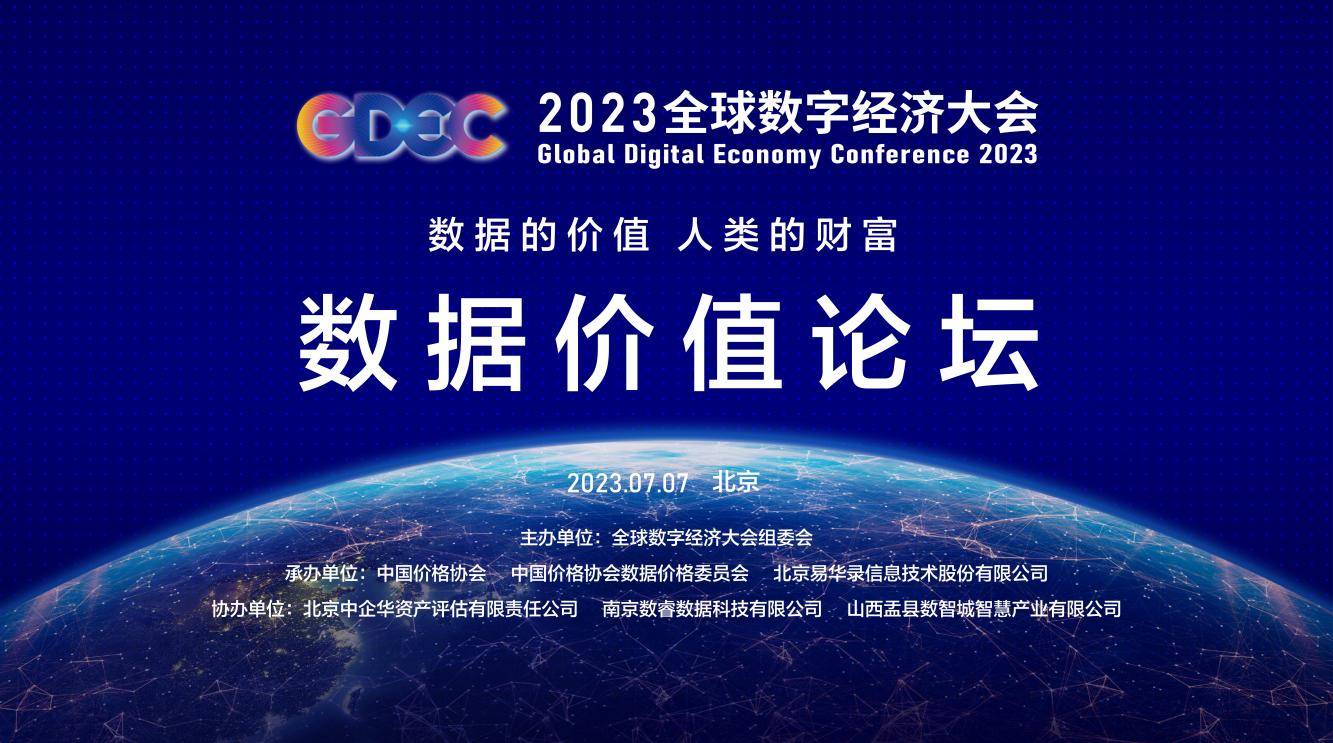 GDEC 2023全球数字经济大会
Global Digital Economy Conference 2023

数据的价值 人类的财富

数据价值论坛

2023.07.07 北京

主办单位：全球数字经济大会组委会
承办单位：中国价格协会 中国价格协会数据价格委员会 北京易华录信息技术股份有限公司
协办单位：北京中企华资产评估有限责任公司 南京数睿数据科技有限公司 山西盂县数智城智慧产业有限公司